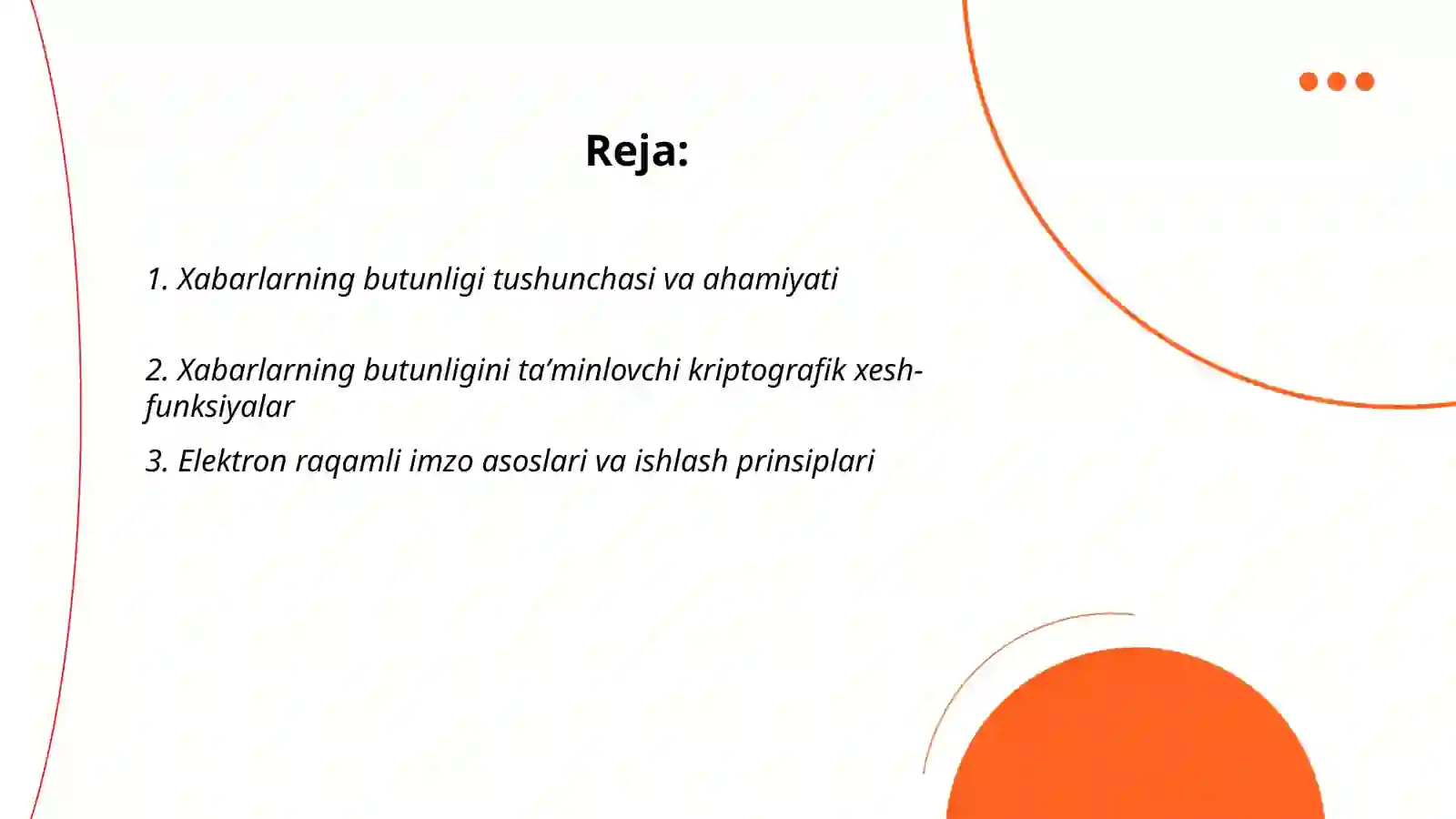 Reja:

1. Xabarlarning butunligi tushunchasi va ahamiyati

2. Xabarlarning butunligini ta’minlovchi kriptografik xesh-funksiyalar

3. Elektron raqamli imzo asoslari va ishlash prinsiplari